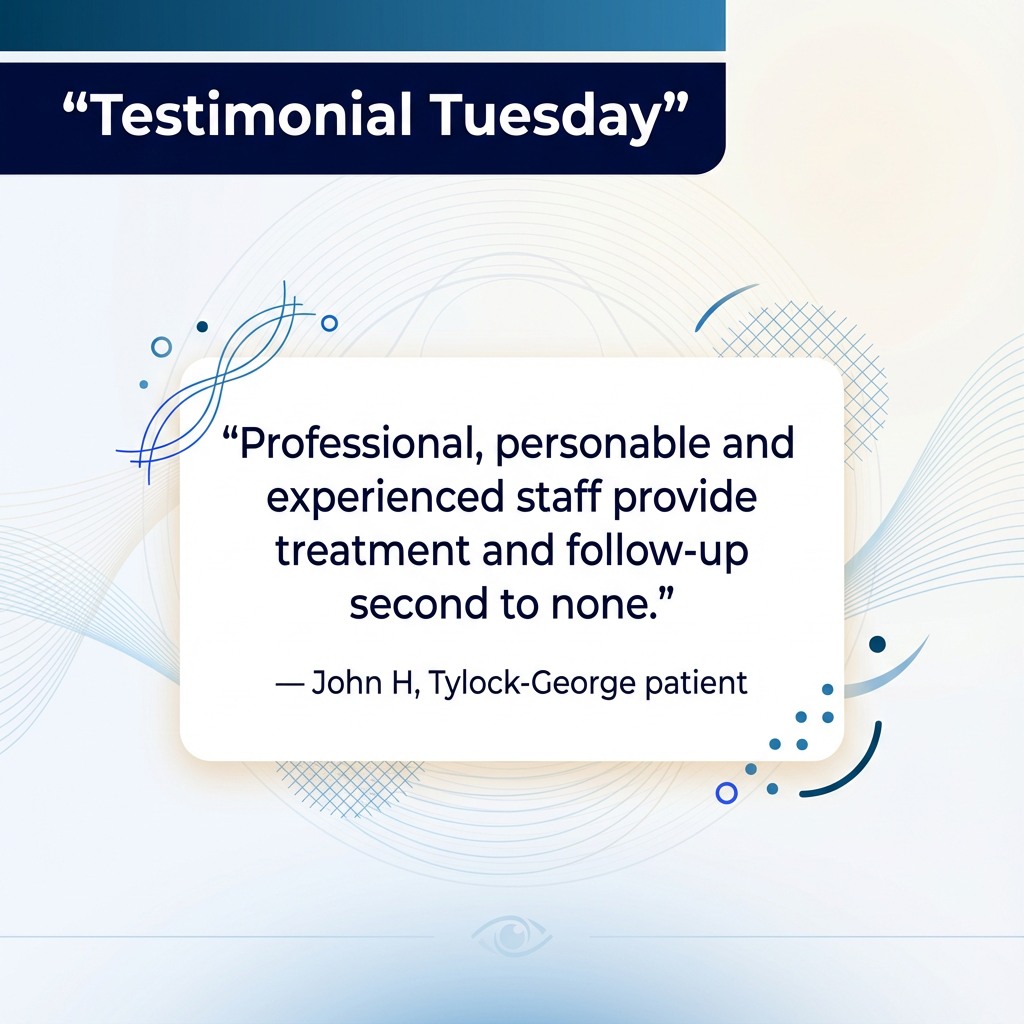 “Testimonial Tuesday”

“Professional, personable and experienced staff provide treatment and follow-up second to none.”

— John H, Tylock-George patient